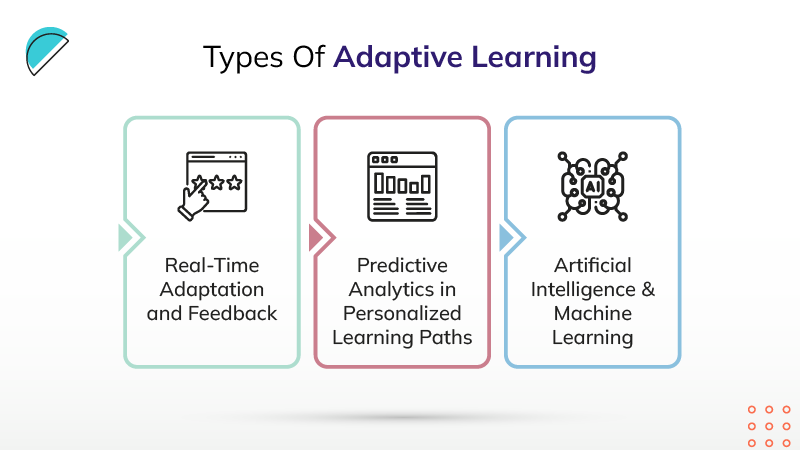 Types Of Adaptive Learning

Real-Time Adaptation and Feedback

Predictive Analytics in Personalized Learning Paths

AI

Artificial Intelligence & Machine Learning